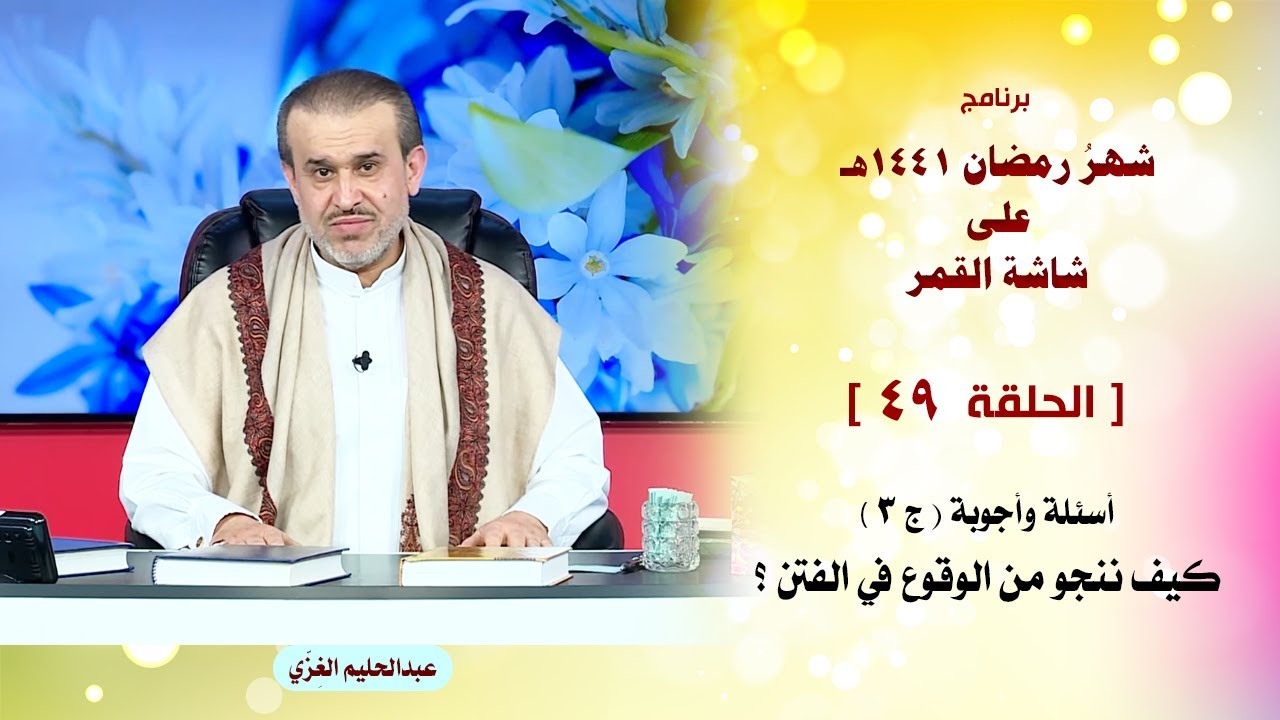 برنامج
شهرُ رمضان ١٤٤١هـ
على
شاشة القمر

[ الحلقة ٤٩ ]

أسئلة وأجوبة ( ج ٣ )
كيف ننجو من الوقوع في الفتن ؟

عبدالحليم الغِزّي